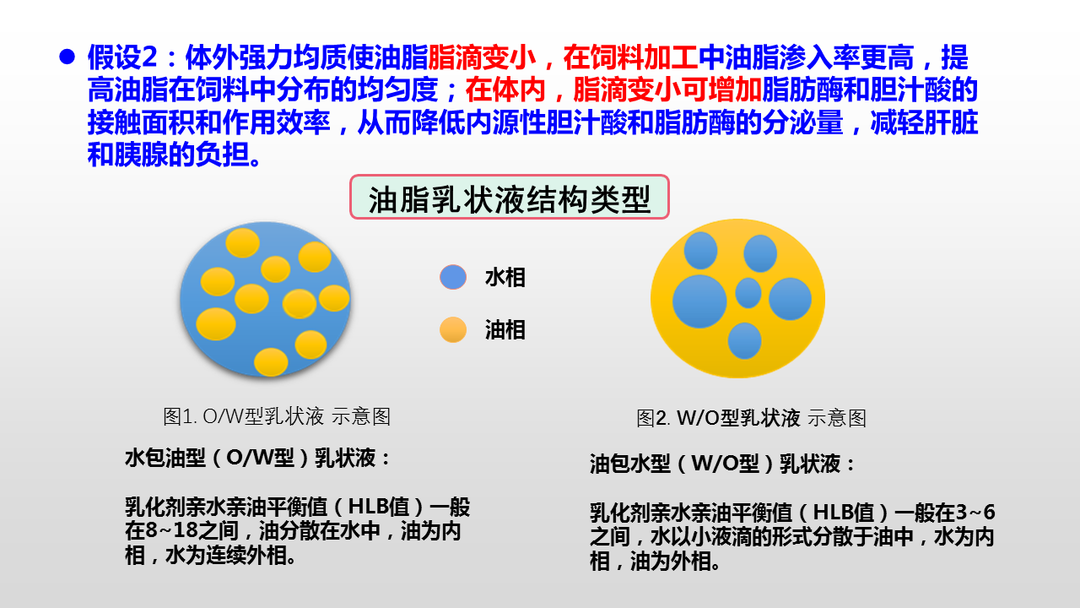 ● 假设2：体外强力均质使油脂脂滴变小，在饲料加工中油脂渗入率更高，提高油脂在饲料中分布的均匀度；在体内，脂滴变小可增加脂肪酶和胆汁酸的接触面积和作用效率，从而降低内源性胆汁酸和脂肪酶的分泌量，减轻肝脏和胰腺的负担。

油脂乳状液结构类型

水相

油相

图1. O/W型乳状液 示意图

图2. W/O型乳状液 示意图

水包油型（O/W型）乳状液：

乳化剂亲水亲油平衡值（HLB值）一般在8~18之间，油分散在水中，油为内相，水为连续外相。

油包水型（W/O型）乳状液：

乳化剂亲水亲油平衡值（HLB值）一般在3~6之间，水以小液滴的形式分散于油中，水为内相，油为外相。